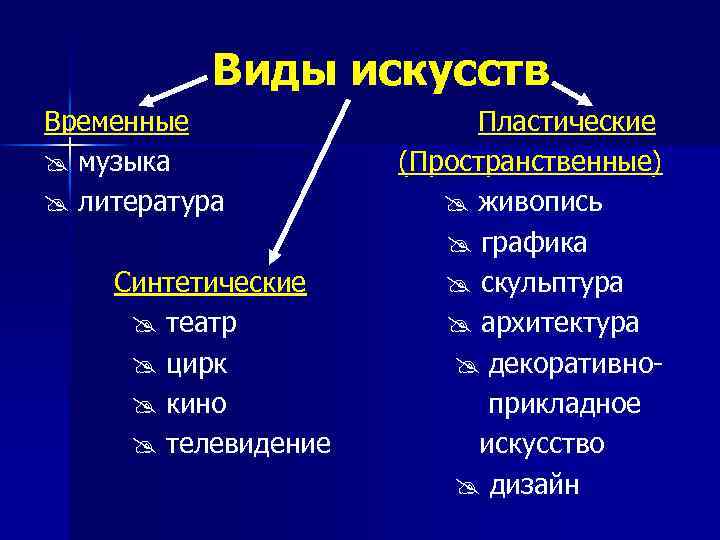 Виды искусств

Временные
музыка
литература

Синтетические
театр
цирк
кино
телевидение

Пластические
(Пространственные)
живопись
графика
скульптура
архитектура
декоративно-прикладное искусство
дизайн